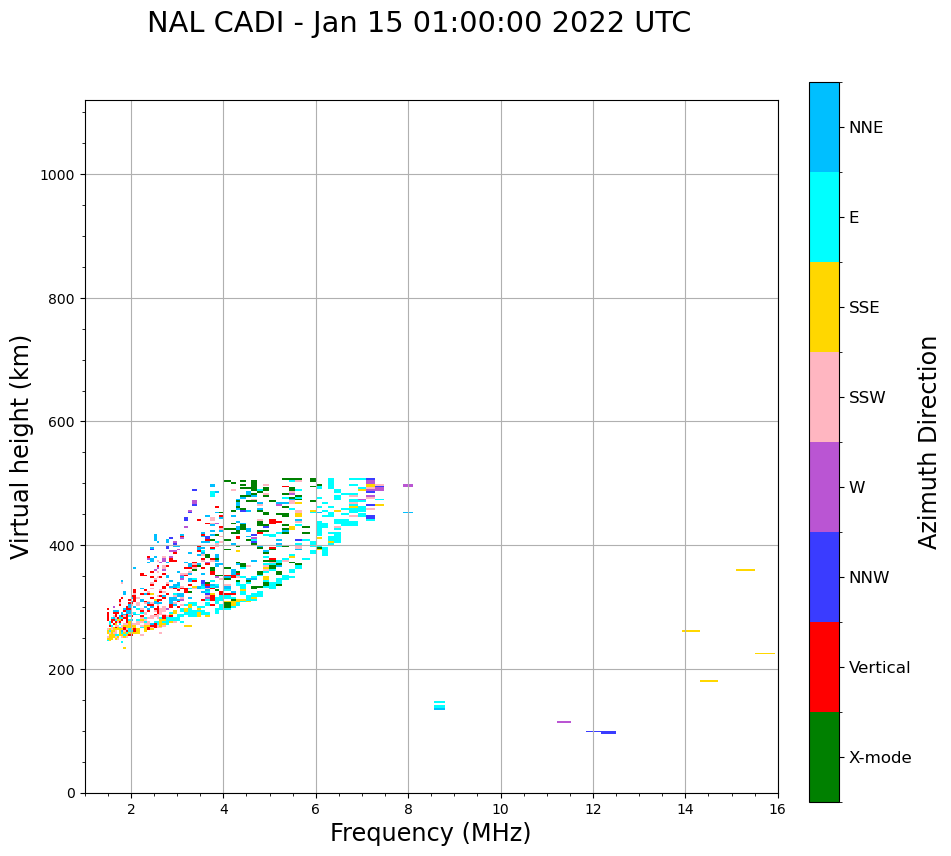 NAL CADI - Jan 15 01:00:00 2022 UTC

Virtual height (km)

1000
800
600
400
200
0

2
4
6
8
10
12
14
16

Frequency (MHz)

NNE
E
SSE
SSW
W
NNW
Vertical
X-mode

Azimuth Direction